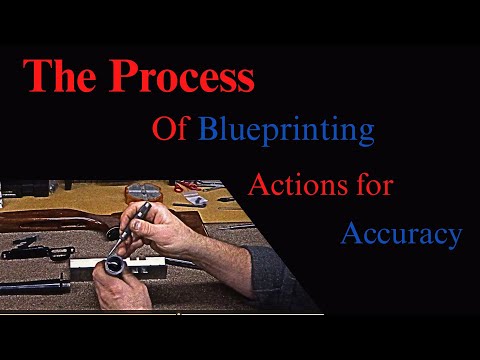 The Process

Of Blueprinting

Actions for

Accuracy